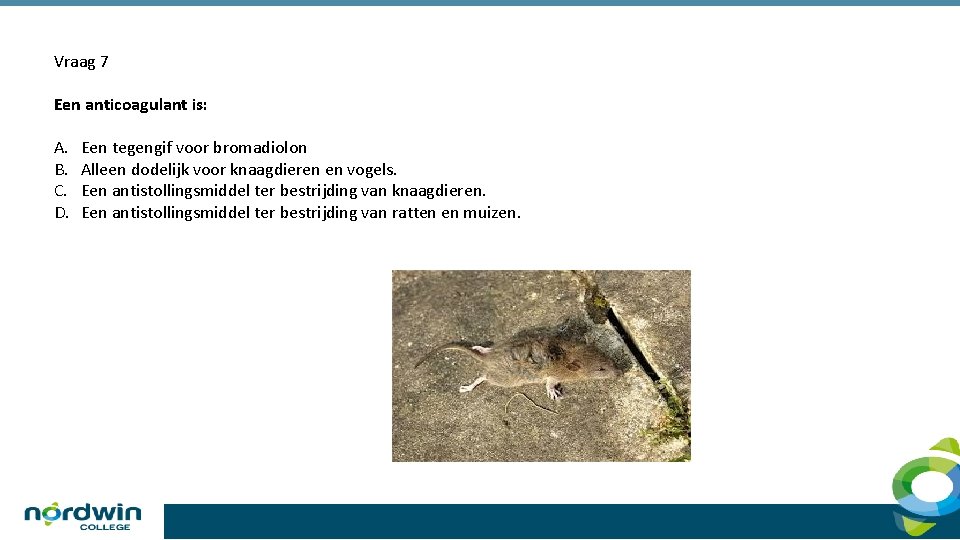 Vraag 7

Een anticoagulant is:

A. Een tegengif voor bromadiolon
B. Alleen dodelijk voor knaagdieren en vogels.
C. Een antistollingsmiddel ter bestrijding van knaagdieren.
D. Een antistollingsmiddel ter bestrijding van ratten en muizen.

nordwin
COLLEGE